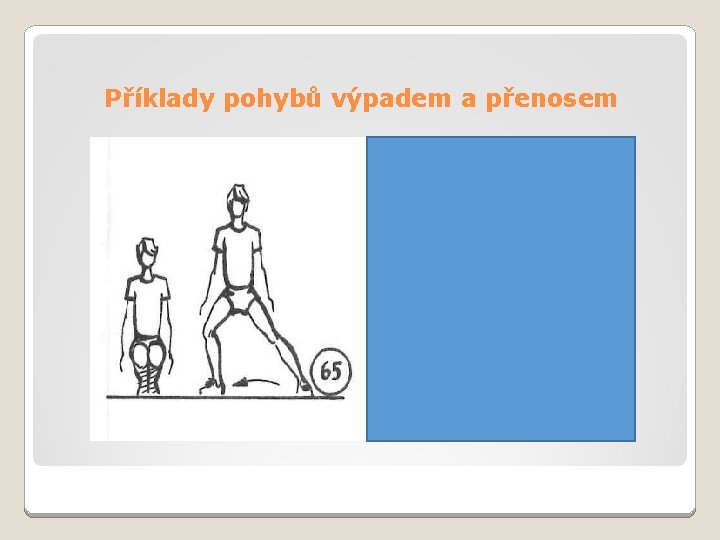 Příklady pohybů výpadem a přenosem

65